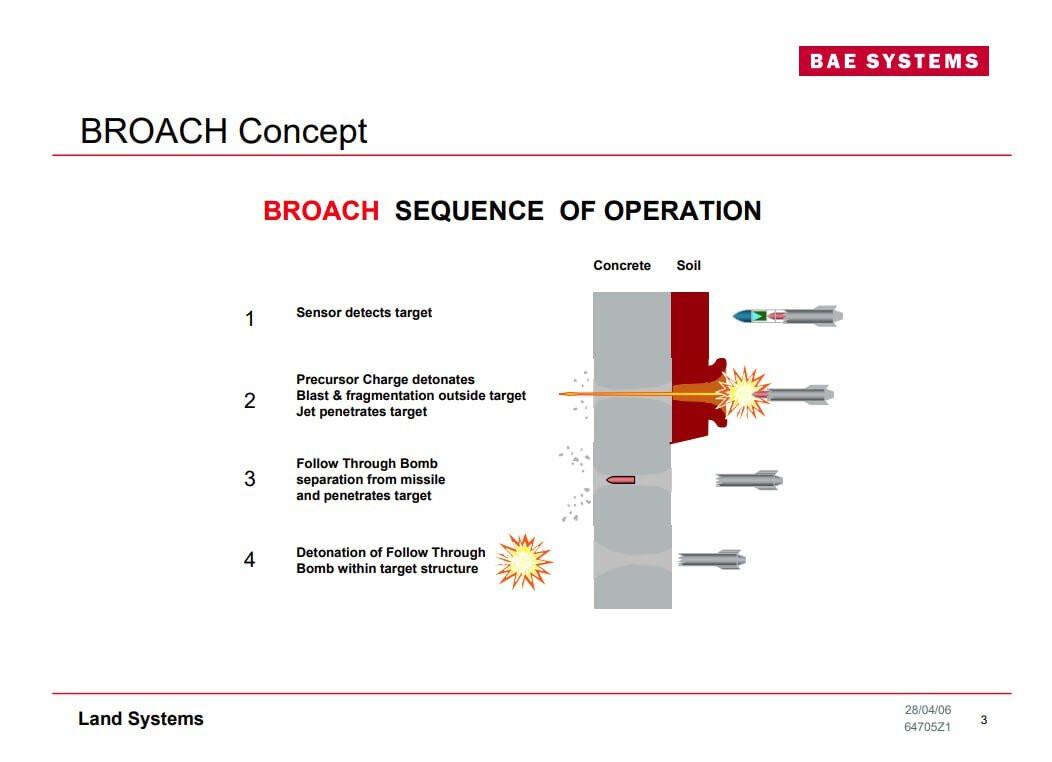 BAE SYSTEMS

BROACH Concept

BROACH SEQUENCE OF OPERATION

Concrete Soil

1 Sensor detects target

2 Precursor Charge detonates
Blast & fragmentation outside target
Jet penetrates target

3 Follow Through Bomb separation from missile and penetrates target

4 Detonation of Follow Through Bomb within target structure

Land Systems

28/04/06
64705Z1

3